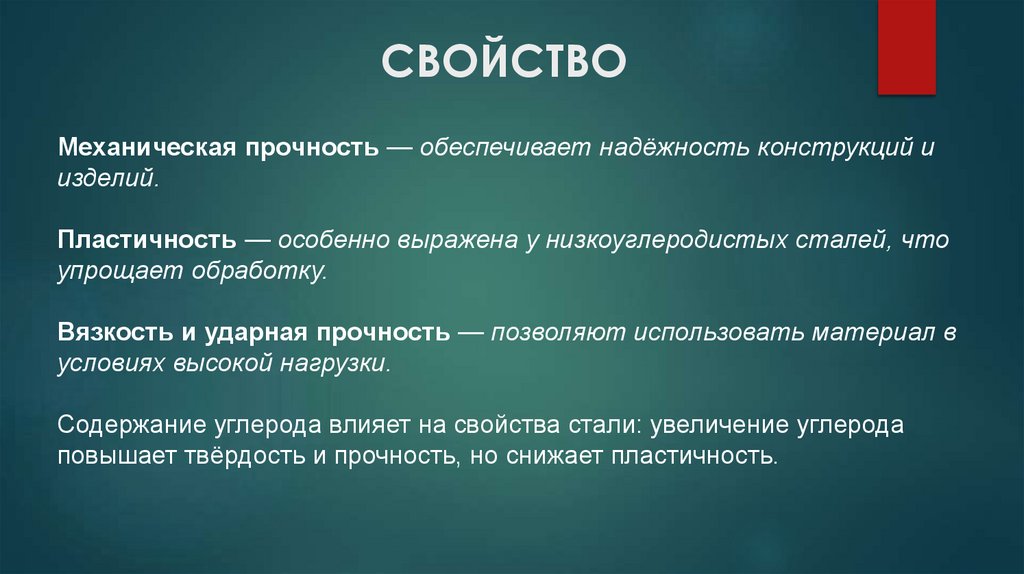 СВОЙСТВО

Механическая прочность — обеспечивает надёжность конструкций и изделий.

Пластичность — особенно выражена у низкоуглеродистых сталей, что упрощает обработку.

Вязкость и ударная прочность — позволяют использовать материал в условиях высокой нагрузки.

Содержание углерода влияет на свойства стали: увеличение углерода повышает твёрдость и прочность, но снижает пластичность.